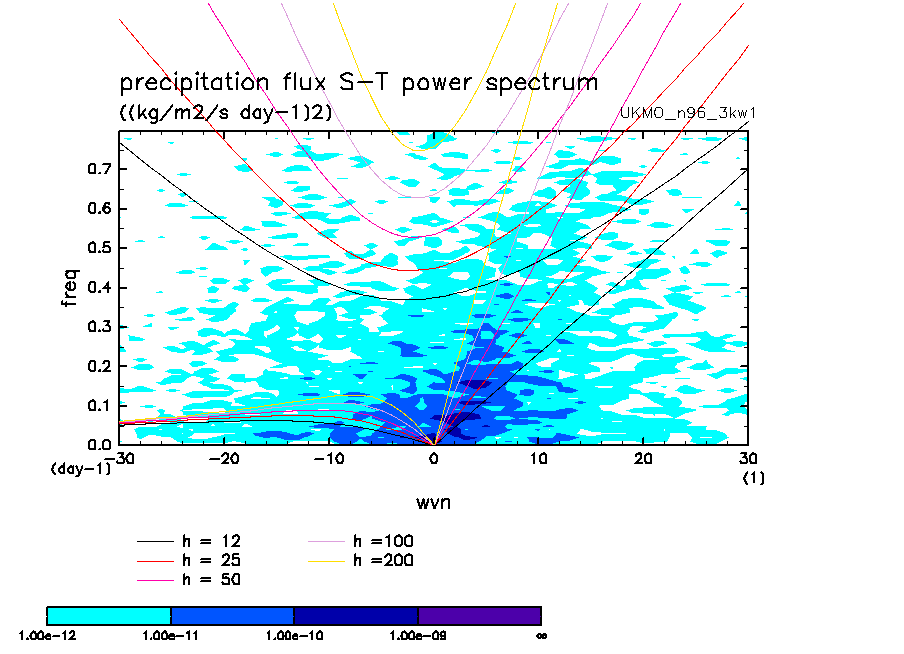 precipitation flux S-T power spectrum
((kg/m2/s day-1)2)
UKMO_n96_3kw1

freq
0.7
0.6
0.5
0.4
0.3
0.2
0.1
0.0
(day-1)
-30
-20
-10
0
10
20
30
(1)
wvn

h = 12
h = 25
h = 50
h =100
h =200

1.00e-12
1.00e-11
1.00e-10
1.00e-09
∞